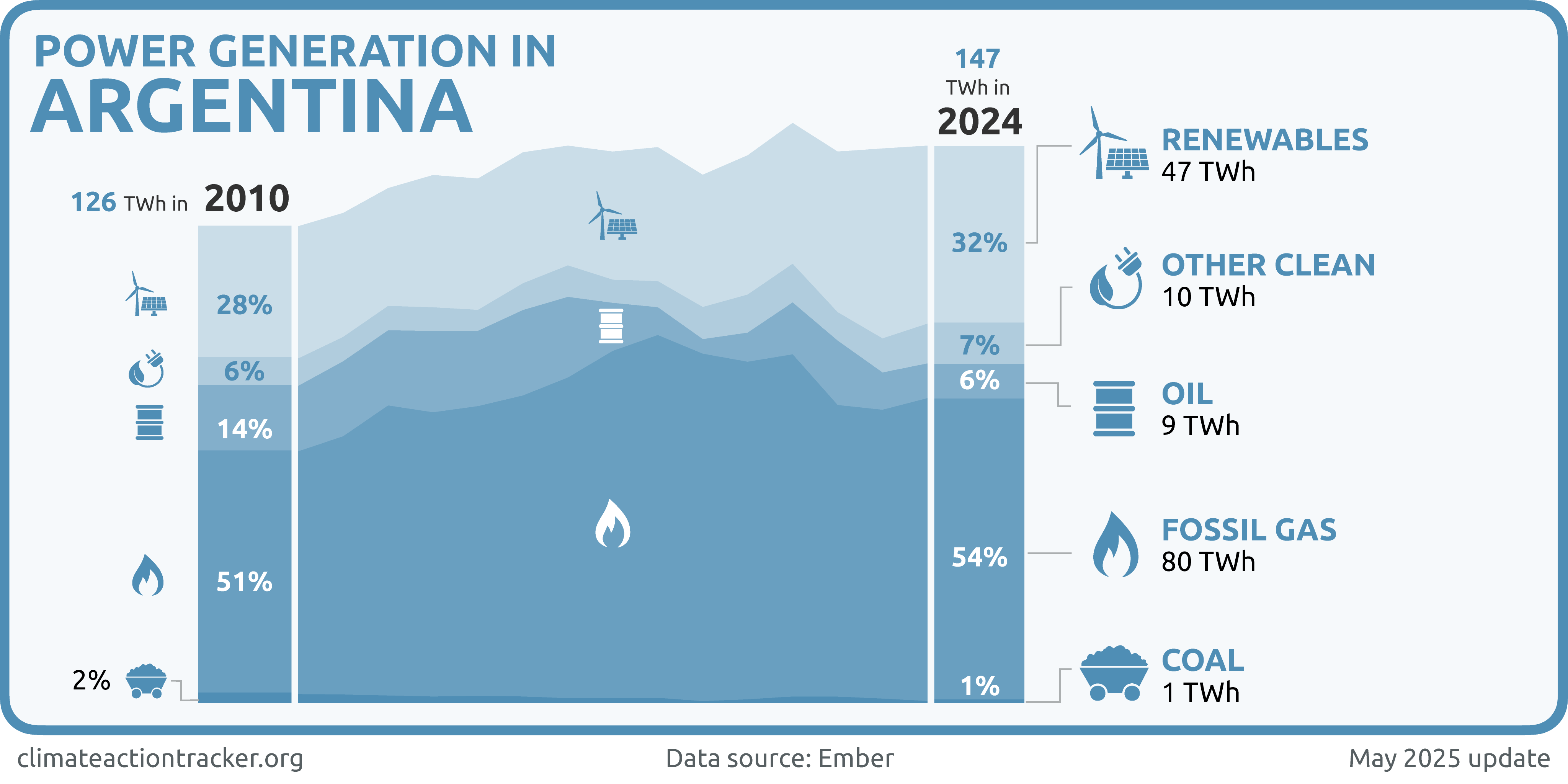 POWER GENERATION IN
ARGENTINA

126 TWh in 2010

28%
6%
14%
51%
2%

147
TWh in
2024

32%
7%
6%
54%
1%

RENEWABLES
47 TWh

OTHER CLEAN
10 TWh

OIL
9 TWh

FOSSIL GAS
80 TWh

COAL
1 TWh

climateactiontracker.org
Data source: Ember
May 2025 update